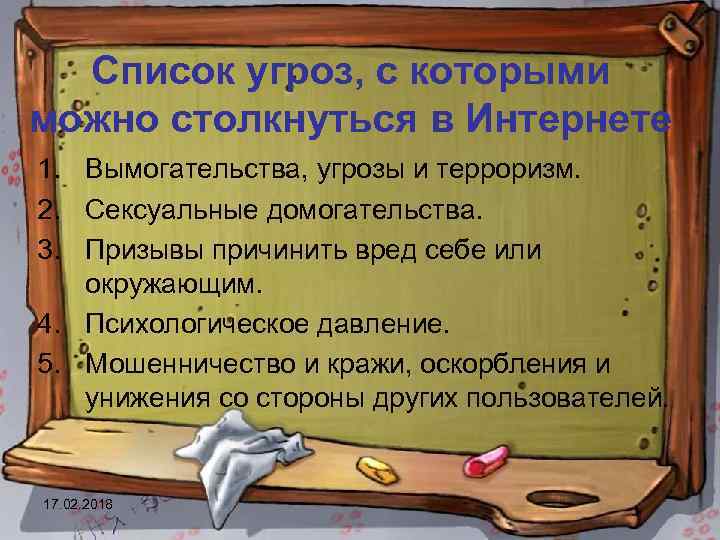 Список угроз, с которыми можно столкнуться в Интернете

1. Вымогательства, угрозы и терроризм.
2. Сексуальные домогательства.
3. Призывы причинить вред себе или окружающим.
4. Психологическое давление.
5. Мошенничество и кражи, оскорбления и унижения со стороны других пользователей.

17.02.2018